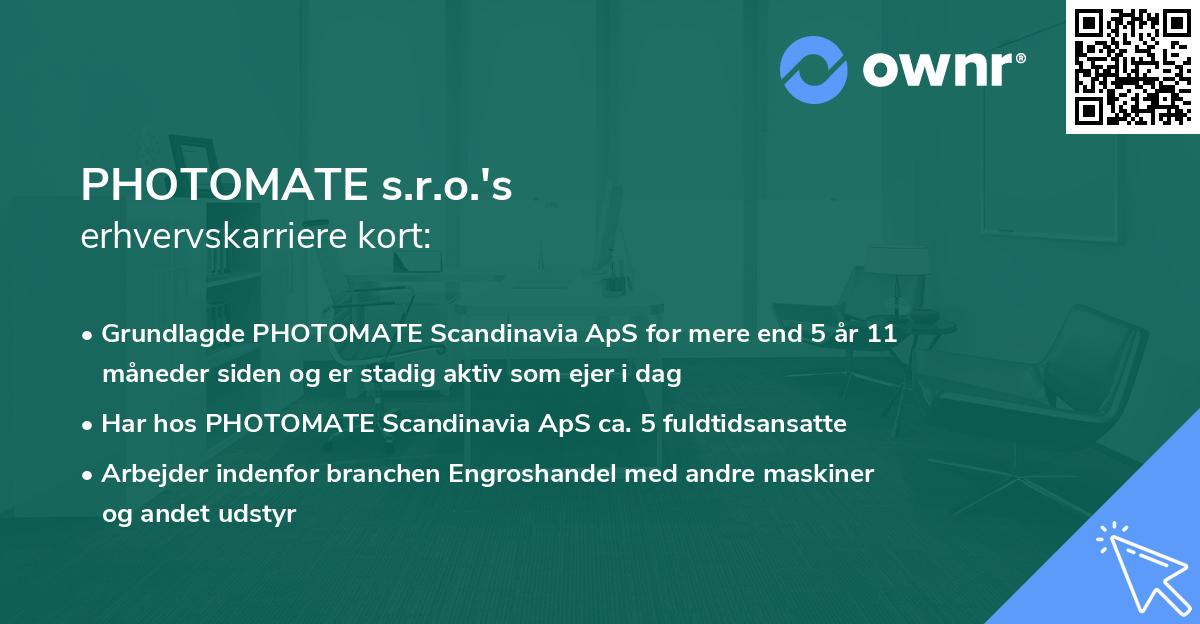 ownr®

PHOTOMATE s.r.o.'s
erhvervskarriere kort:

• Grundlagde PHOTOMATE Scandinavia ApS for mere end 5 år 11 måneder siden og er stadig aktiv som ejer i dag
• Har hos PHOTOMATE Scandinavia ApS ca. 5 fuldtidsansatte
• Arbejder indenfor branchen Engroshandel med andre maskiner og andet udstyr